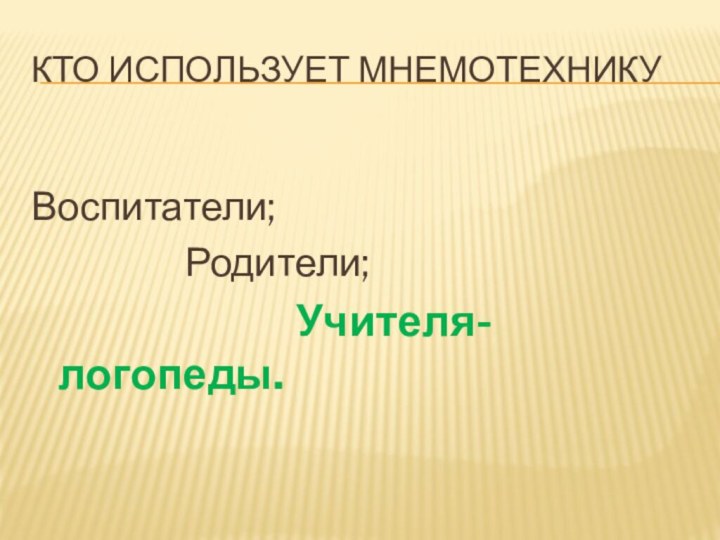 КТО ИСПОЛЬЗУЕТ МНЕМОТЕХНИКУ

Воспитатели;

Родители;

Учителя-логопеды.